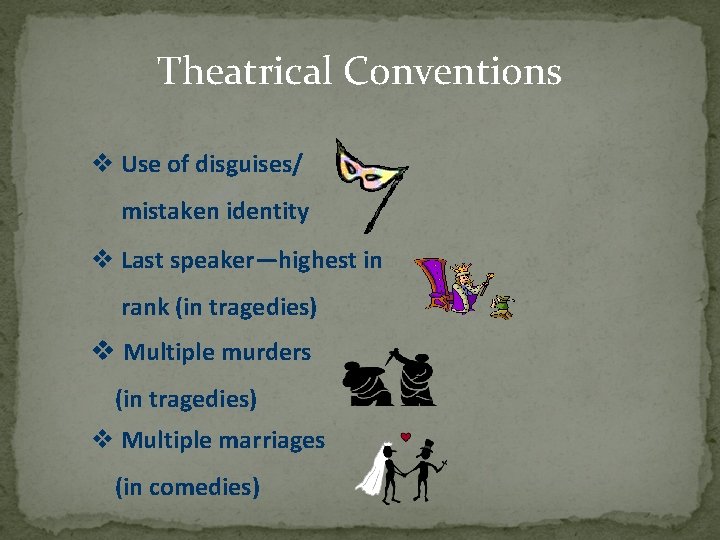 Theatrical Conventions

❖ Use of disguises/ mistaken identity

❖ Last speaker—highest in rank (in tragedies)

❖ Multiple murders (in tragedies)

❖ Multiple marriages (in comedies)